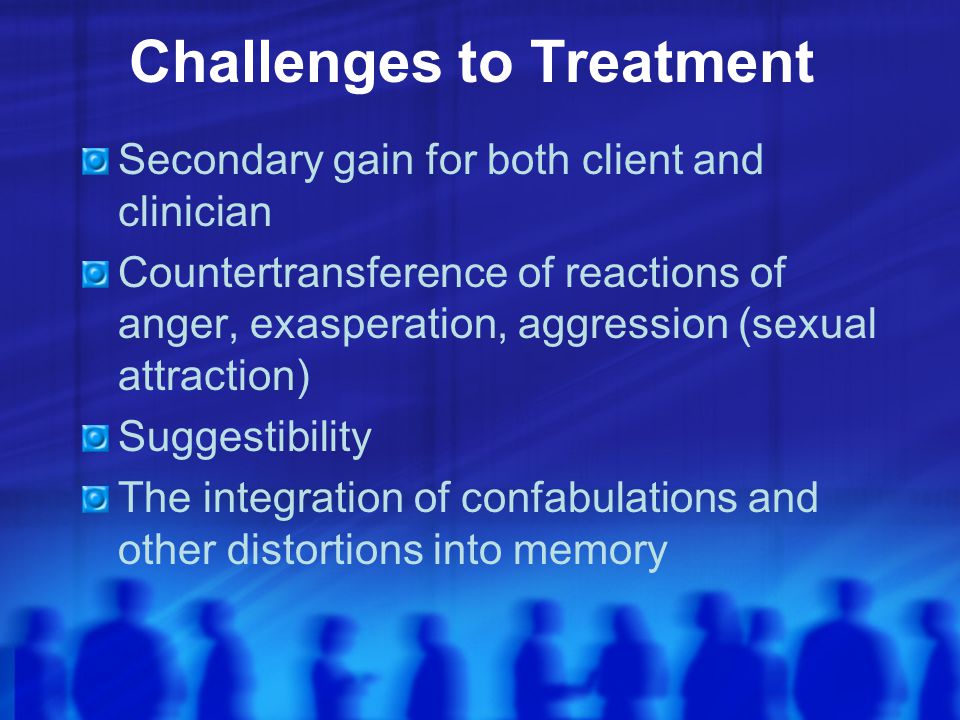 Challenges to Treatment

Secondary gain for both client and clinician

Countertransference of reactions of anger, exasperation, aggression (sexual attraction)

Suggestibility

The integration of confabulations and other distortions into memory